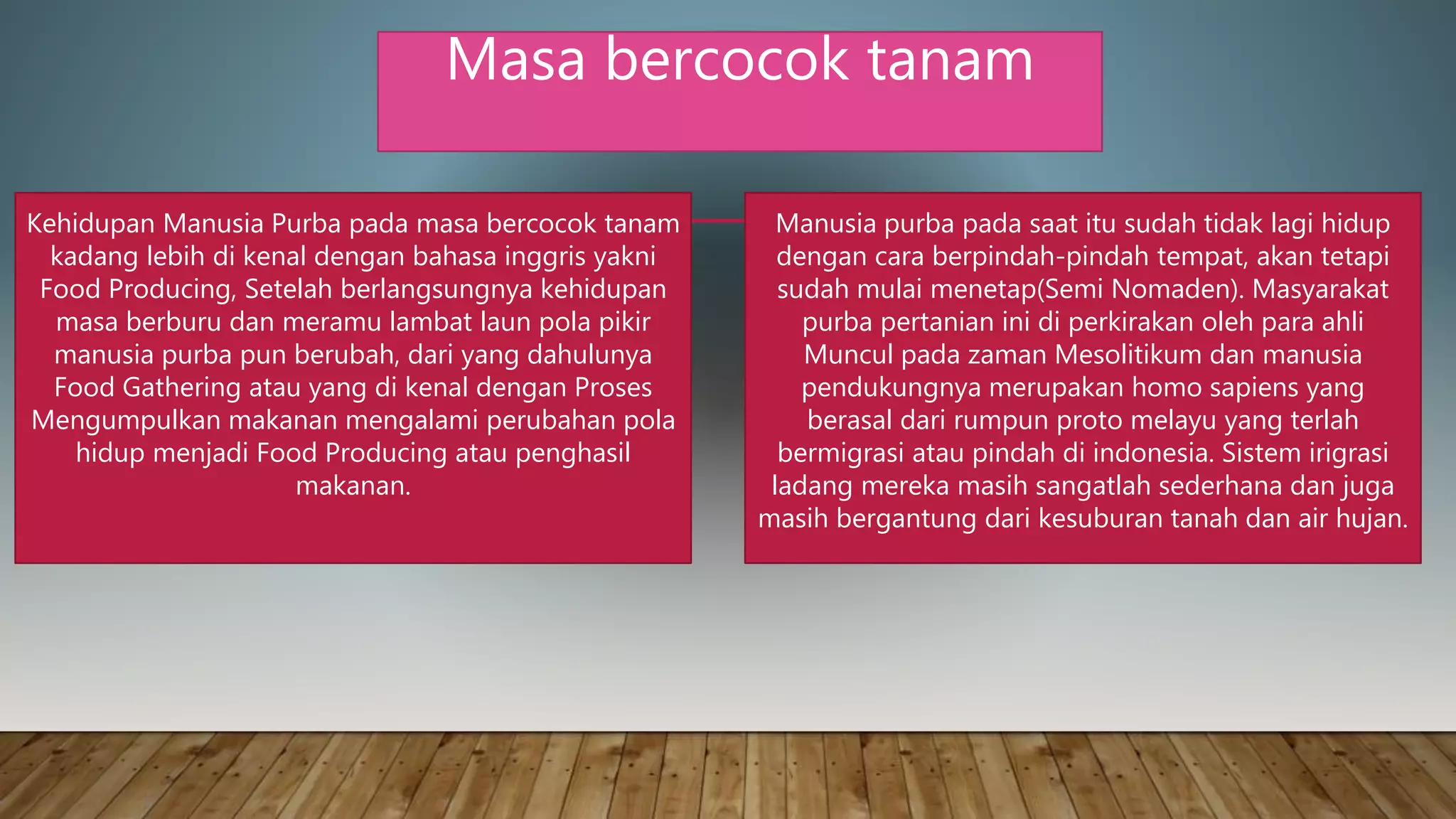 Masa bercocok tanam

Kehidupan Manusia Purba pada masa bercocok tanam kadang lebih di kenal dengan bahasa inggris yakni Food Producing, Setelah berlangsungnya kehidupan masa berburu dan meramu lambat laun pola pikir manusia purba pun berubah, dari yang dahulunya Food Gathering atau yang di kenal dengan Proses Mengumpulkan makanan mengalami perubahan pola hidup menjadi Food Producing atau penghasil makanan.

Manusia purba pada saat itu sudah tidak lagi hidup dengan cara berpindah-pindah tempat, akan tetapi sudah mulai menetap(Semi Nomaden). Masyarakat purba pertanian ini di perkirakan oleh para ahli Muncul pada zaman Mesolitikum dan manusia pendukungnya merupakan homo sapiens yang berasal dari rumpun proto melayu yang terlah bermigrasi atau pindah di indonesia. Sistem irigrasi ladang mereka masih sangatlah sederhana dan juga masih bergantung dari kesuburan tanah dan air hujan.